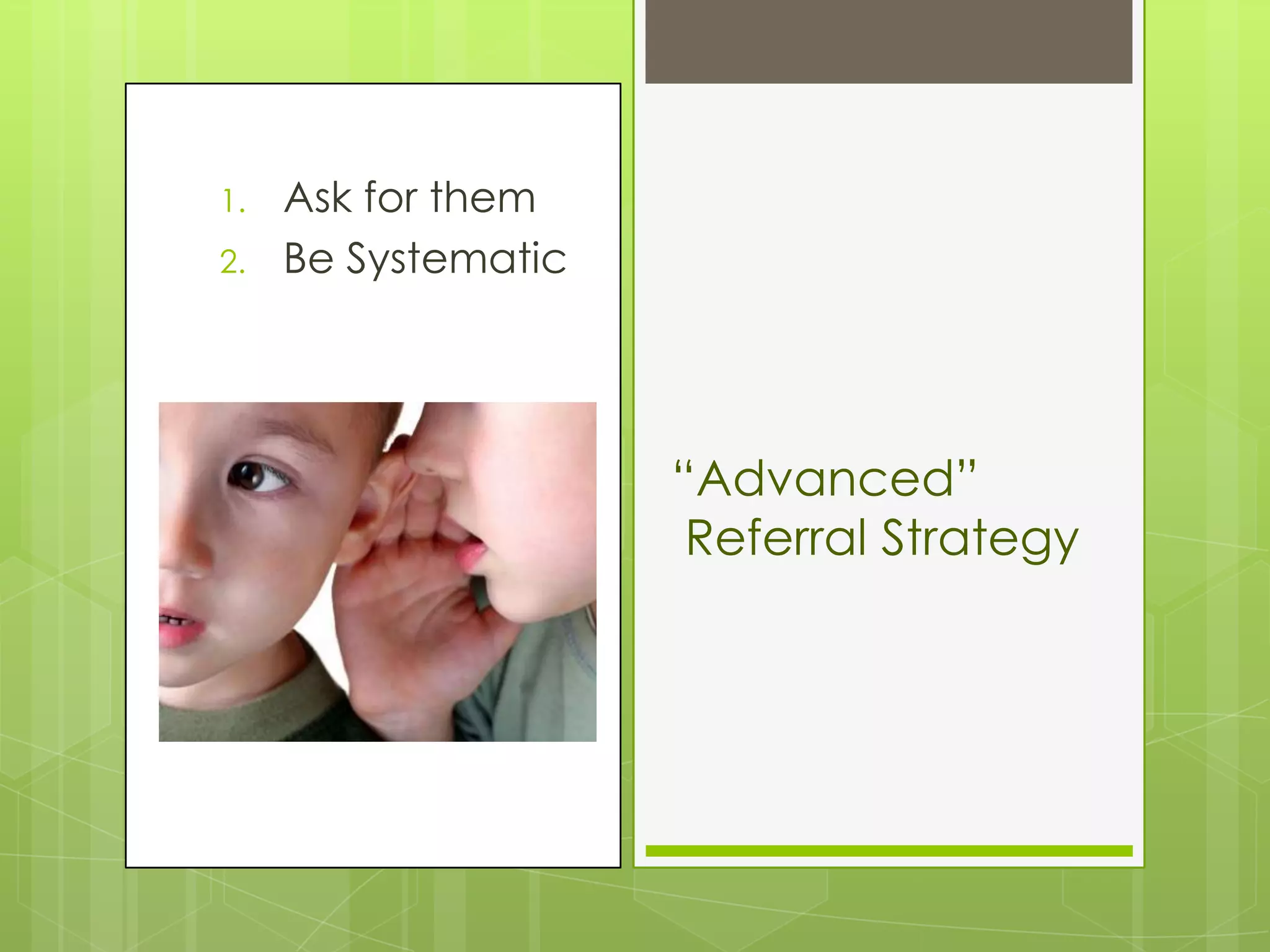 1. Ask for them
2. Be Systematic

“Advanced” Referral Strategy